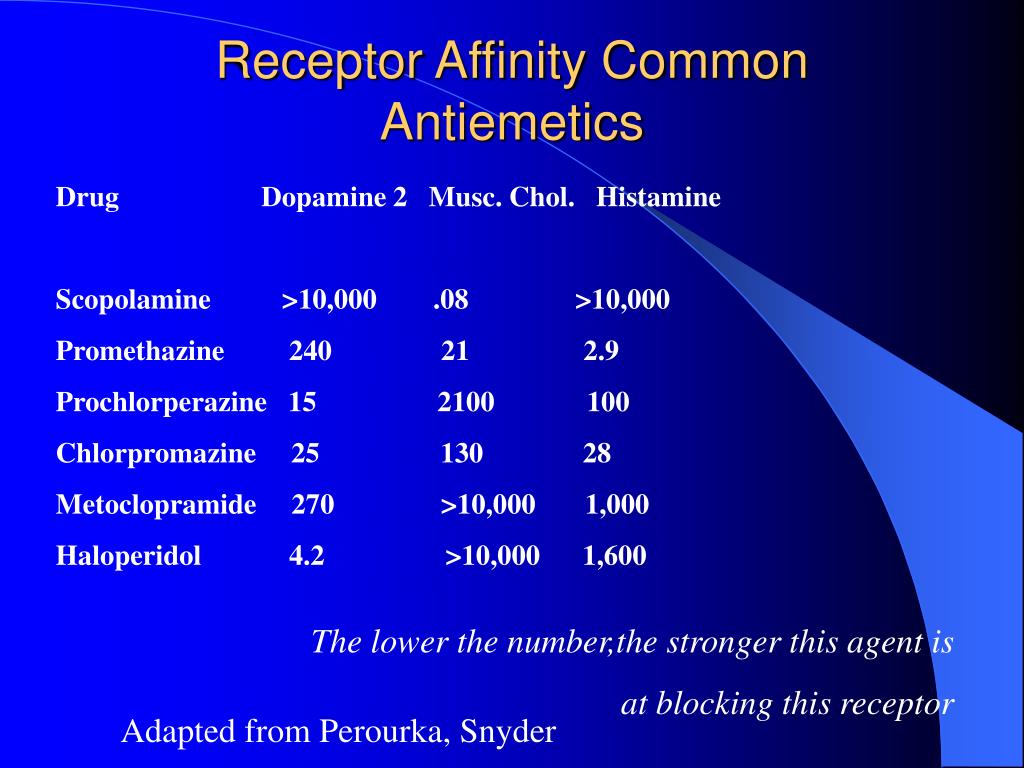 Receptor Affinity Common Antiemetics

| Drug | Dopamine 2 | Musc. Chol. | Histamine |
|---|---|---|---|
| Scopolamine | >10,000 | .08 | >10,000 |
| Promethazine | 240 | 21 | 2.9 |
| Prochlorperazine | 15 | 2100 | 100 |
| Chlorpromazine | 25 | 130 | 28 |
| Metoclopramide | 270 | >10,000 | 1,000 |
| Haloperidol | 4.2 | >10,000 | 1,600 |

The lower the number,the stronger this agent is at blocking this receptor

Adapted from Perourka, Snyder